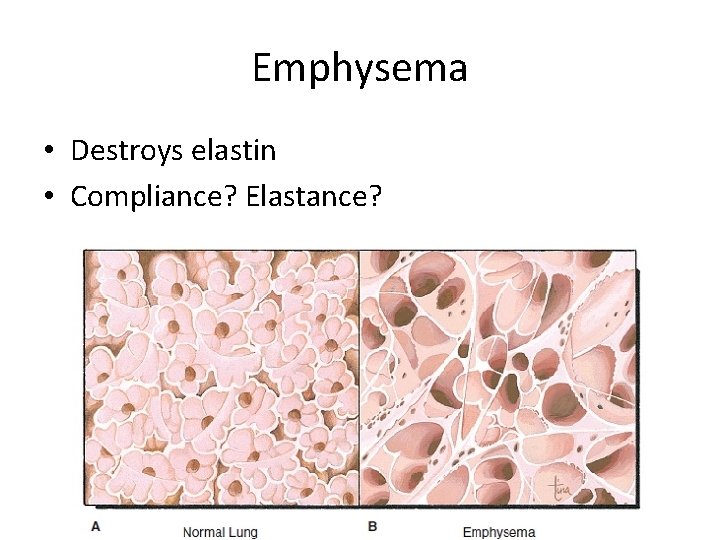 Emphysema

• Destroys elastin
• Compliance? Elastance?

tina

A Normal Lung

B Emphysema